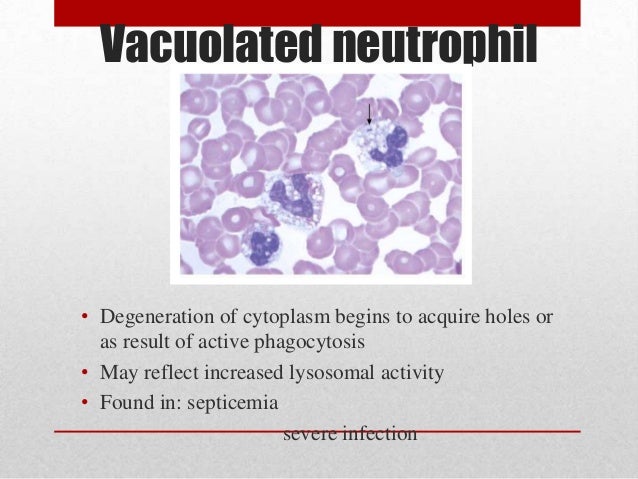 Vacuolated neutrophil

• Degeneration of cytoplasm begins to acquire holes or as result of active phagocytosis
• May reflect increased lysosomal activity
• Found in: septicemia

severe infection